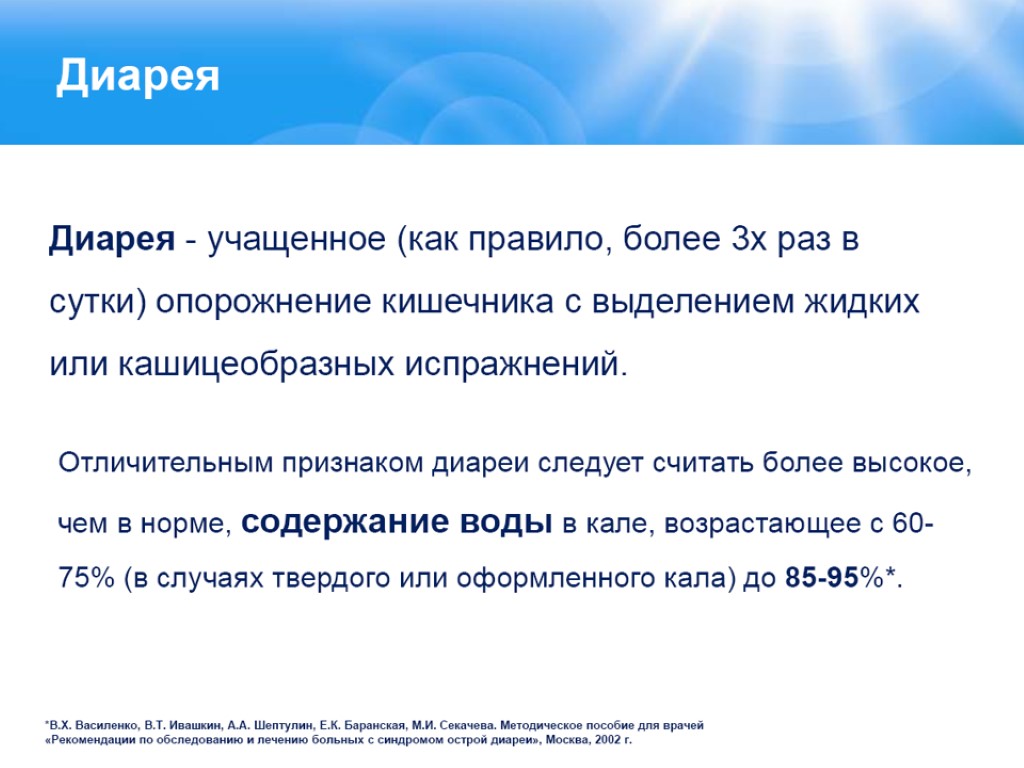 Диарея

Диарея - учащенное (как правило, более 3х раз в сутки) опорожнение кишечника с выделением жидких или кашицеобразных испражнений.

Отличительным признаком диареи следует считать более высокое, чем в норме, содержание воды в кале, возрастающее с 60-75% (в случаях твердого или оформленного кала) до 85-95%*.

*В.Х. Василенко, В.Т. Ивашкин, А.А. Шептулин, Е.К. Баранская, М.И. Секачева. Методическое пособие для врачей «Рекомендации по обследованию и лечению больных с синдромом острой диареи», Москва, 2002 г.